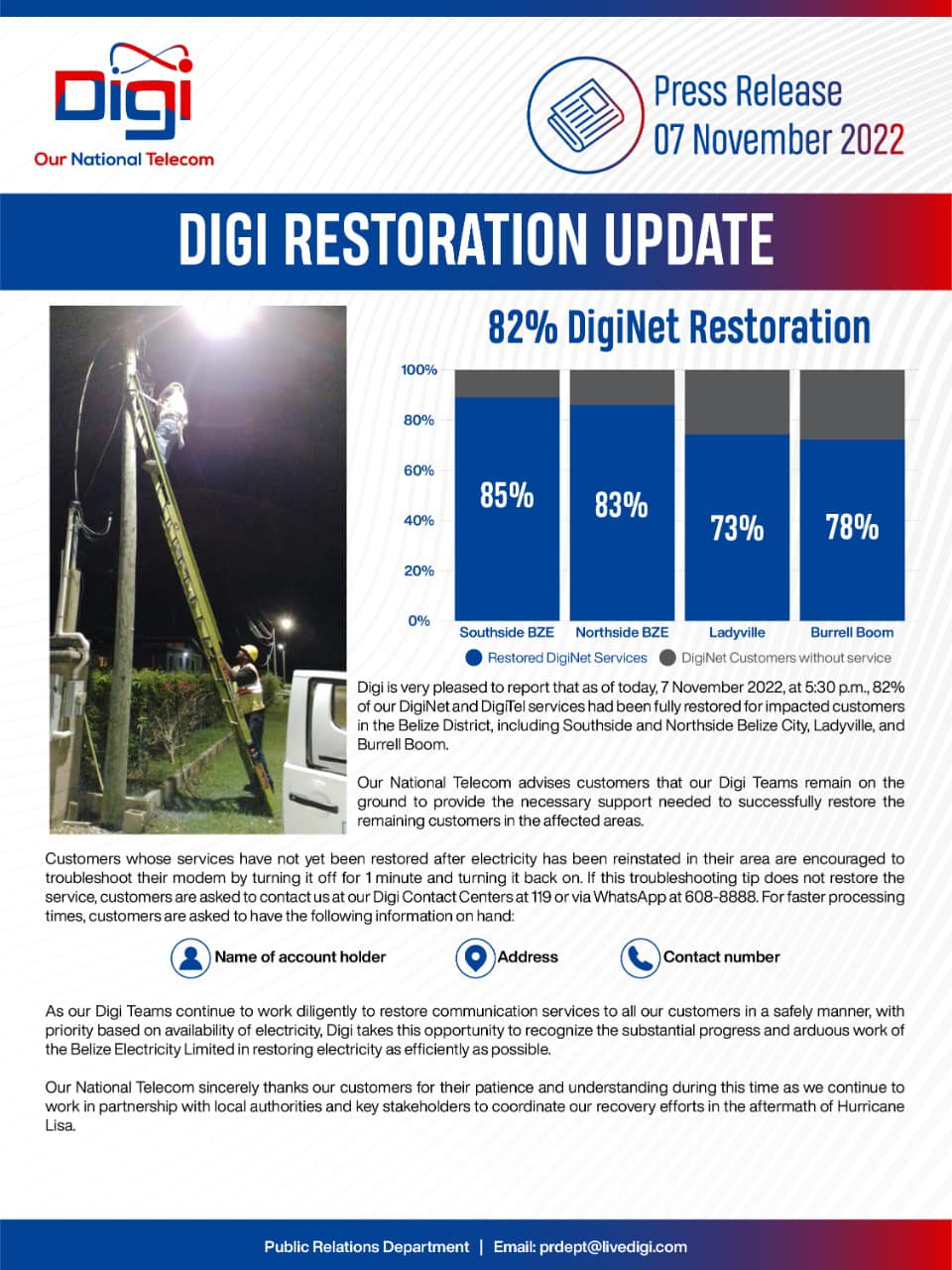 Digi
Our National Telecom

Press Release
07 November 2022

DIGI RESTORATION UPDATE

82% DigiNet Restoration

100%
80%
60%
40%
20%
0%

85%
83%
73%
78%

Southside BZE
Northside BZE
Ladyville
Burrell Boom

Restored DigiNet Services
DigiNet Customers without service

Digi is very pleased to report that as of today, 7 November 2022, at 5:30 p.m., 82% of our DigiNet and DigiTel services had been fully restored for impacted customers in the Belize District, including Southside and Northside Belize City, Ladyville, and Burrell Boom.

Our National Telecom advises customers that our Digi Teams remain on the ground to provide the necessary support needed to successfully restore the remaining customers in the affected areas.

Customers whose services have not yet been restored after electricity has been reinstated in their area are encouraged to troubleshoot their modem by turning it off for 1 minute and turning it back on. If this troubleshooting tip does not restore the service, customers are asked to contact us at our Digi Contact Centers at 119 or via WhatsApp at 608-8888. For faster processing times, customers are asked to have the following information on hand:

Name of account holder
Address
Contact number

As our Digi Teams continue to work diligently to restore communication services to all our customers in a safely manner, with priority based on availability of electricity, Digi takes this opportunity to recognize the substantial progress and arduous work of the Belize Electricity Limited in restoring electricity as efficiently as possible.

Our National Telecom sincerely thanks our customers for their patience and understanding during this time as we continue to work in partnership with local authorities and key stakeholders to coordinate our recovery efforts in the aftermath of Hurricane Lisa.

Public Relations Department | Email: prdept@livedigi.com